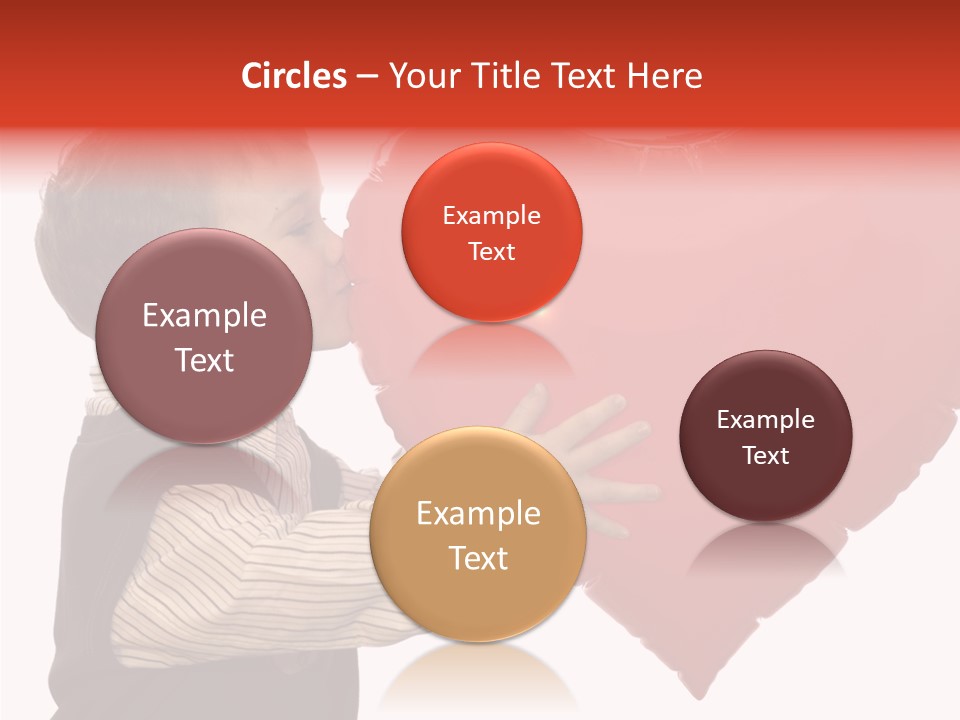 Circles – Your Title Text Here

Example Text

Example Text

Example Text

Example Text